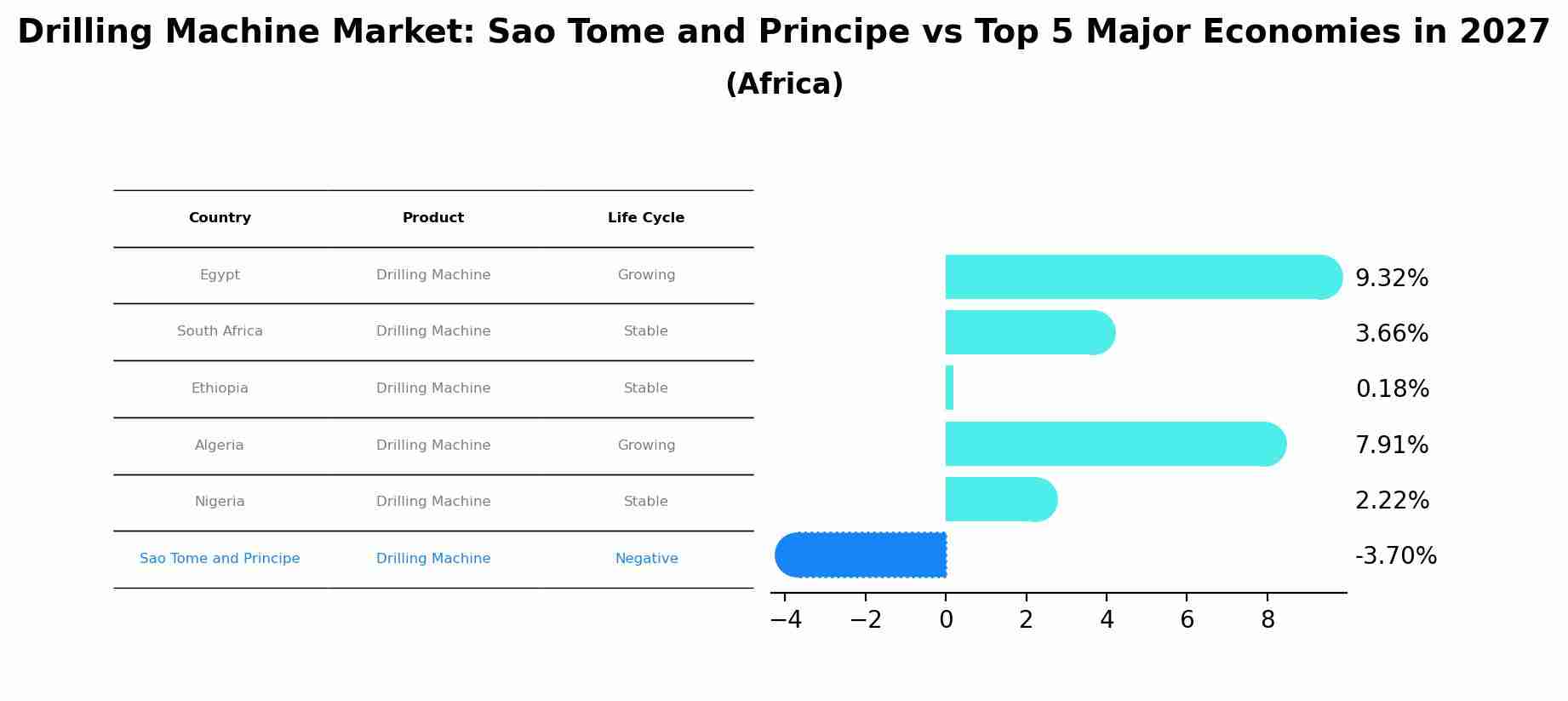 Drilling Machine Market: Sao Tome and Principe vs Top 5 Major Economies in 2027
(Africa)

| Country | Product | Life Cycle |
|---|---|---|
| Egypt | Drilling Machine | Growing |
| South Africa | Drilling Machine | Stable |
| Ethiopia | Drilling Machine | Stable |
| Algeria | Drilling Machine | Growing |
| Nigeria | Drilling Machine | Stable |
| Sao Tome and Principe | Drilling Machine | Negative |

9.32%
3.66%
0.18%
7.91%
2.22%
-3.70%

−4 −2 0 2 4 6 8